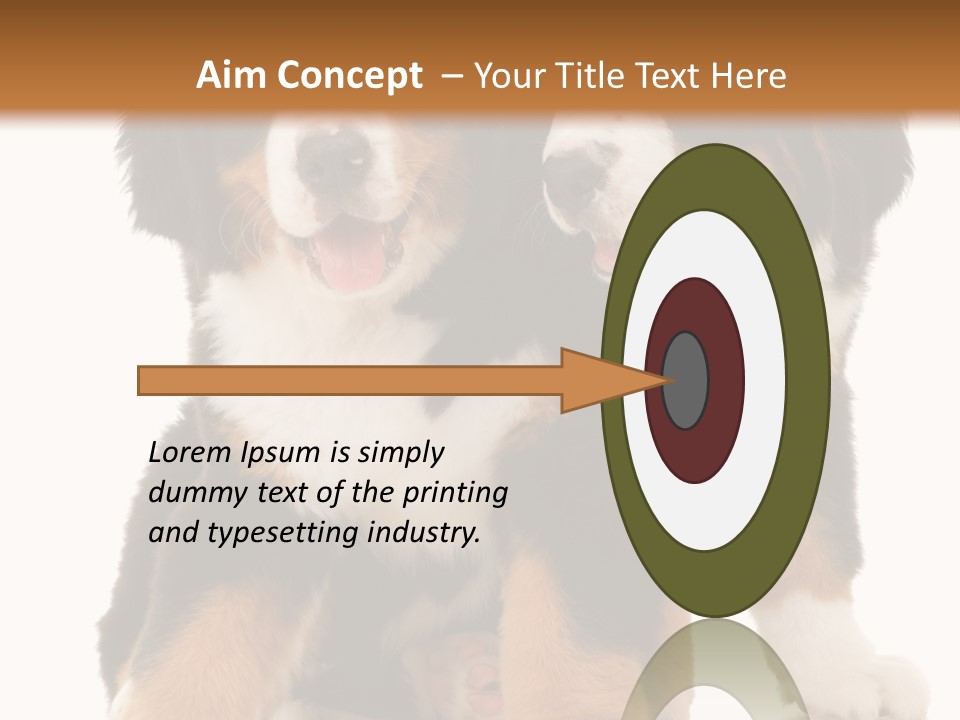 Aim Concept – Your Title Text Here

Lorem Ipsum is simply dummy text of the printing and typesetting industry.